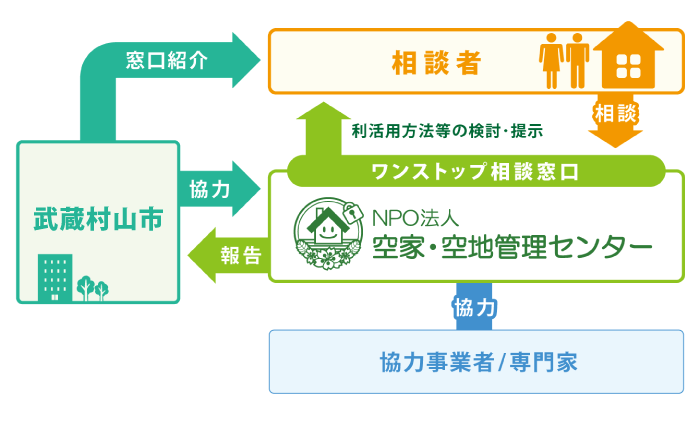 窓口紹介

相談者

相談

利活用方法等の検討・提示

武蔵村山市

協力

ワンストップ相談窓口

NPO法人
空家・空地管理センター

報告

協力

協力事業者/専門家